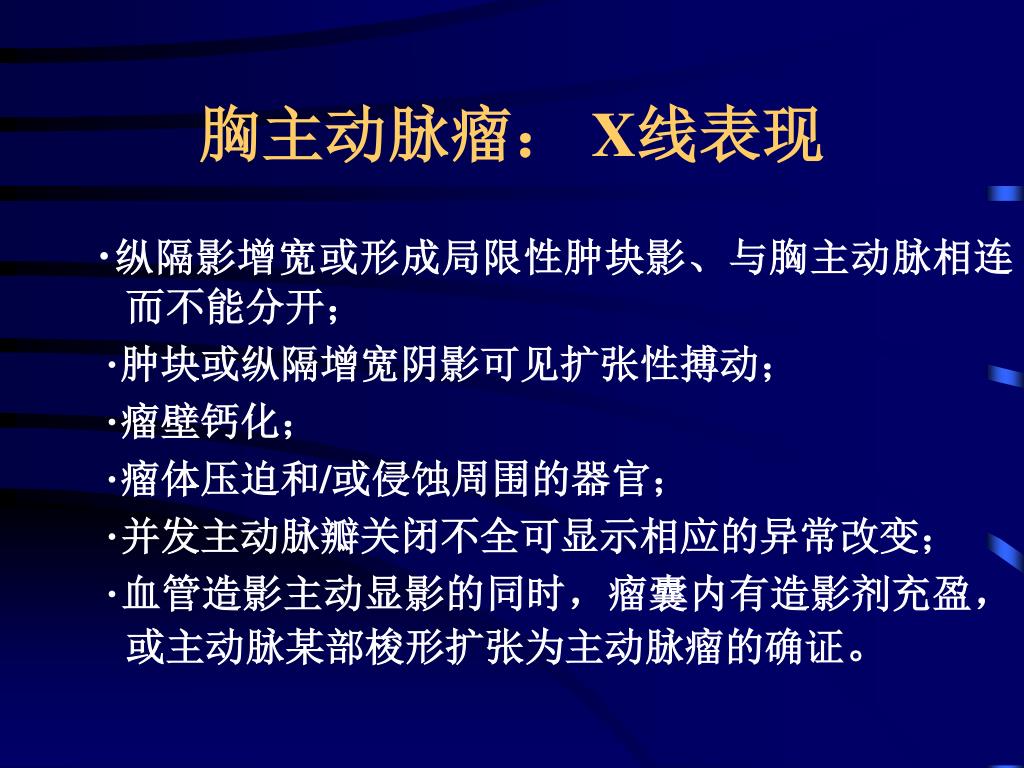 胸主动脉瘤： X线表现

·纵隔影增宽或形成局限性肿块影、与胸主动脉相连而不能分开；

·肿块或纵隔增宽阴影可见扩张性搏动；

·瘤壁钙化；

·瘤体压迫和/或侵蚀周围的器官；

·并发主动脉瓣关闭不全可显示相应的异常改变；

·血管造影主动显影的同时，瘤囊内有造影剂充盈，或主动脉某部梭形扩张为主动脉瘤的确证。